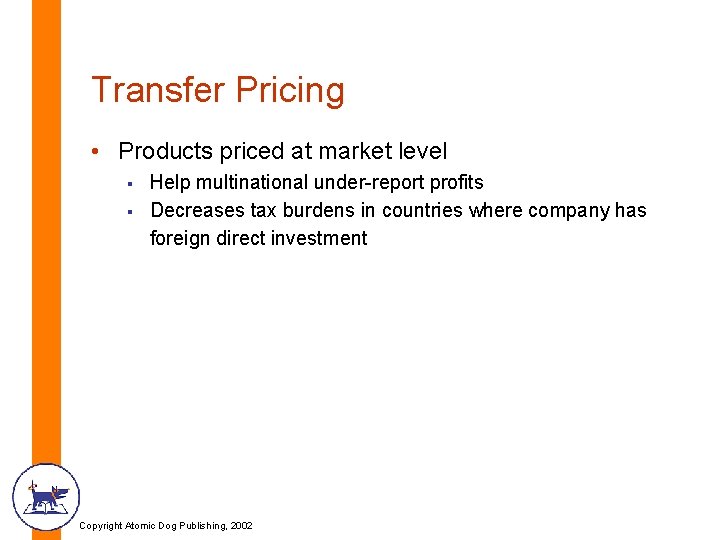 Transfer Pricing

• Products priced at market level
  ▪ Help multinational under-report profits
  ▪ Decreases tax burdens in countries where company has foreign direct investment

Copyright Atomic Dog Publishing, 2002